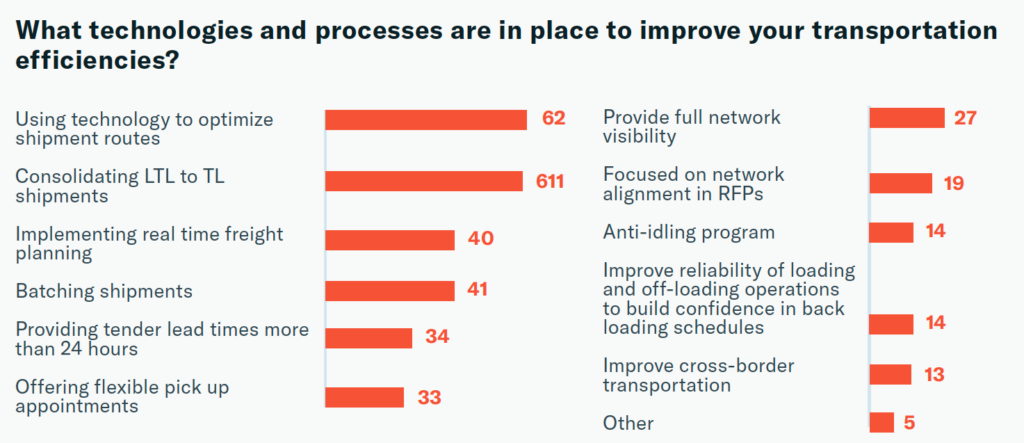 What technologies and processes are in place to improve your transportation efficiencies?

Using technology to optimize shipment routes 62

Consolidating LTL to TL shipments 611

Implementing real time freight planning 40

Batching shipments 41

Providing tender lead times more than 24 hours 34

Offering flexible pick up appointments 33

Provide full network visibility 27

Focused on network alignment in RFPs 19

Anti-idling program 14

Improve reliability of loading and off-loading operations to build confidence in back loading schedules 14

Improve cross-border transportation 13

Other 5